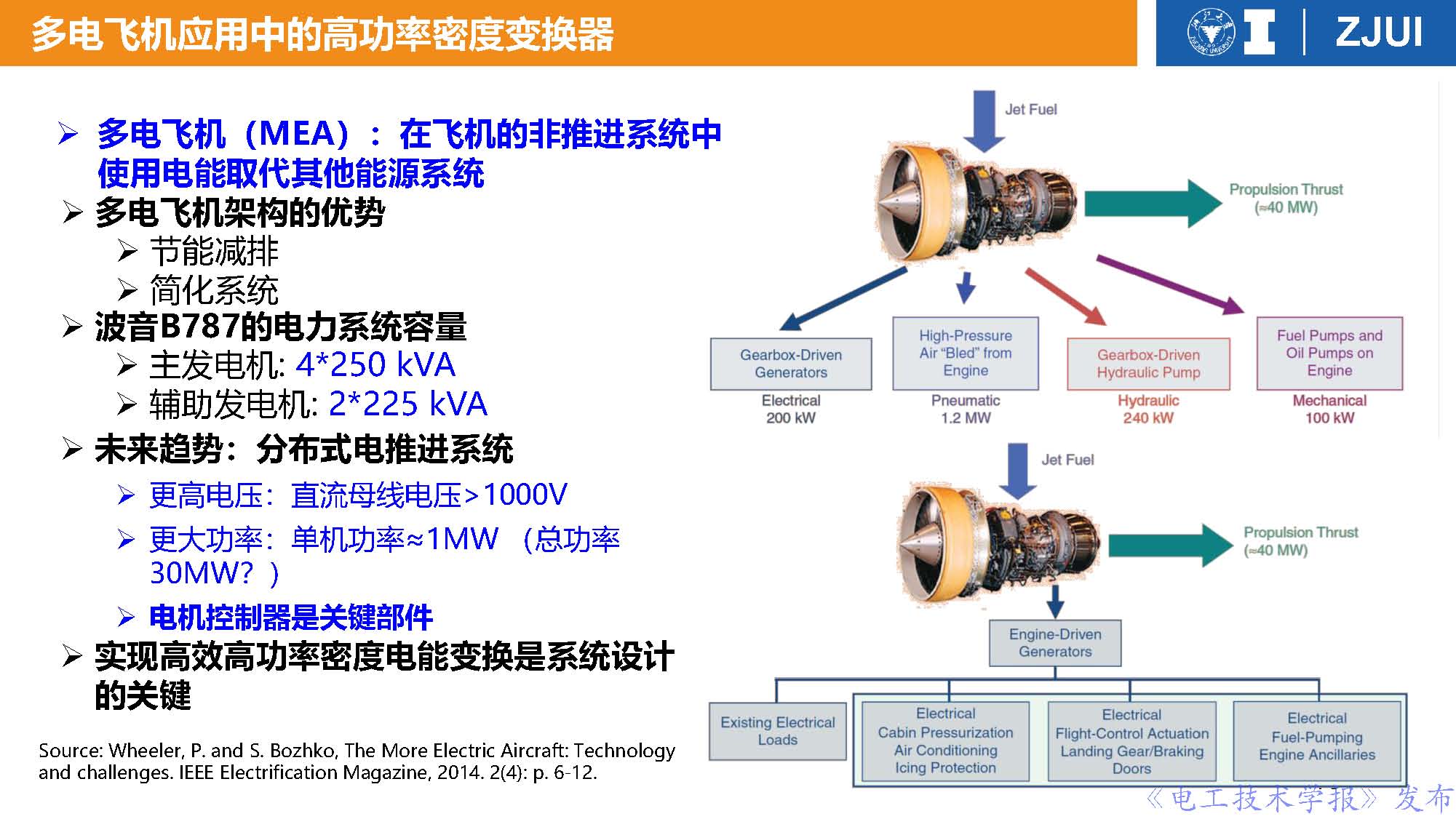 多电飞机应用中的高功率密度变换器

ZJUI

➢ 多电飞机（MEA）：在飞机的非推进系统中使用电能取代其他能源系统

➢ 多电飞机架构的优势

➢ 节能减排

➢ 简化系统

➢ 波音B787的电力系统容量

➢ 主发电机: 4*250 kVA

➢ 辅助发电机: 2*225 kVA

➢ 未来趋势：分布式电推进系统

➢ 更高电压：直流母线电压>1000V

➢ 更大功率：单机功率≈1MW （总功率30MW？）

➢ 电机控制器是关键部件

➢ 实现高效高功率密度电能变换是系统设计的关键

Source: Wheeler, P. and S. Bozhko, The More Electric Aircraft: Technology and challenges. IEEE Electrification Magazine, 2014. 2(4): p. 6-12.

Jet Fuel

Propulsion Thrust (≈40 MW)

Gearbox-Driven Generators

Electrical 200 kW

High-Pressure Air "Bled" from Engine

Pneumatic 1.2 MW

Gearbox-Driven Hydraulic Pump

Hydraulic 240 kW

Fuel Pumps and Oil Pumps on Engine

Mechanical 100 kW

Jet Fuel

Propulsion Thrust (≈40 MW)

Engine-Driven Generators

Existing Electrical Loads

Electrical Cabin Pressurization Air Conditioning Icing Protection

Electrical Flight-Control Actuation Landing Gear/Braking Doors

Electrical Fuel-Pumping Engine Ancillaries

《电工技术学报》发布